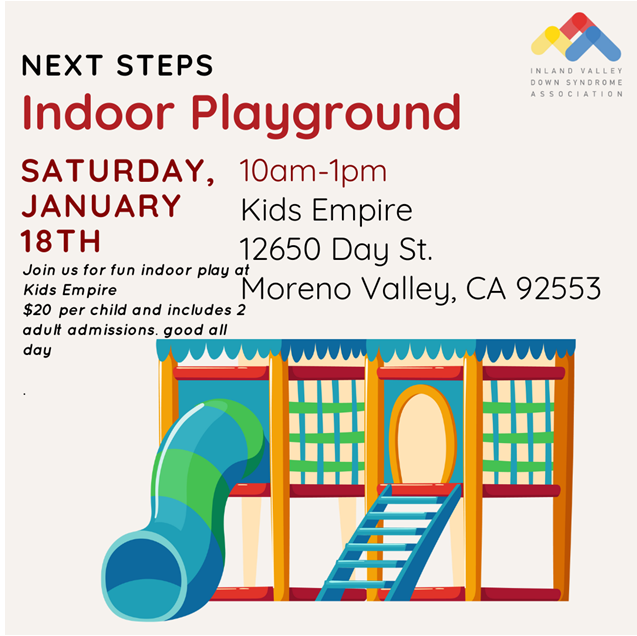 INLAND VALLEY
DOWN SYNDROME
ASSOCIATION

NEXT STEPS
Indoor Playground

SATURDAY, JANUARY 18TH

Join us for fun indoor play at Kids Empire
$20 per child and includes 2 adult admissions. good all day

.

10am-1pm
Kids Empire
12650 Day St.
Moreno Valley, CA 92553